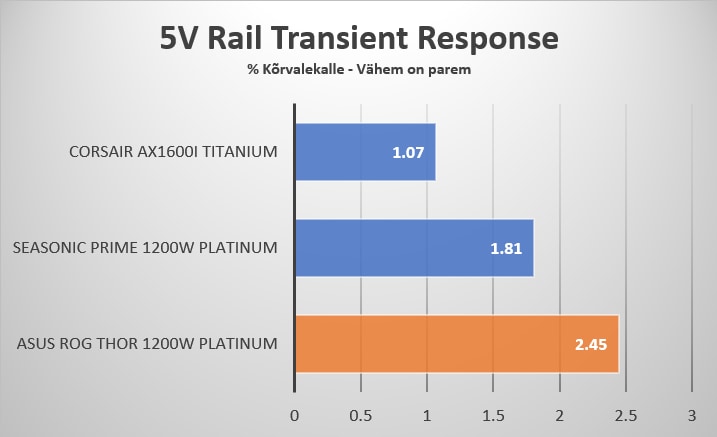 5V Rail Transient Response
% Kõrvalekalle - Vähem on parem

CORSAIR AX1600I TITANIUM 1.07
SEASONIC PRIME 1200W PLATINUM 1.81
ASUS ROG THOR 1200W PLATINUM 2.45

0 0.5 1 1.5 2 2.5 3